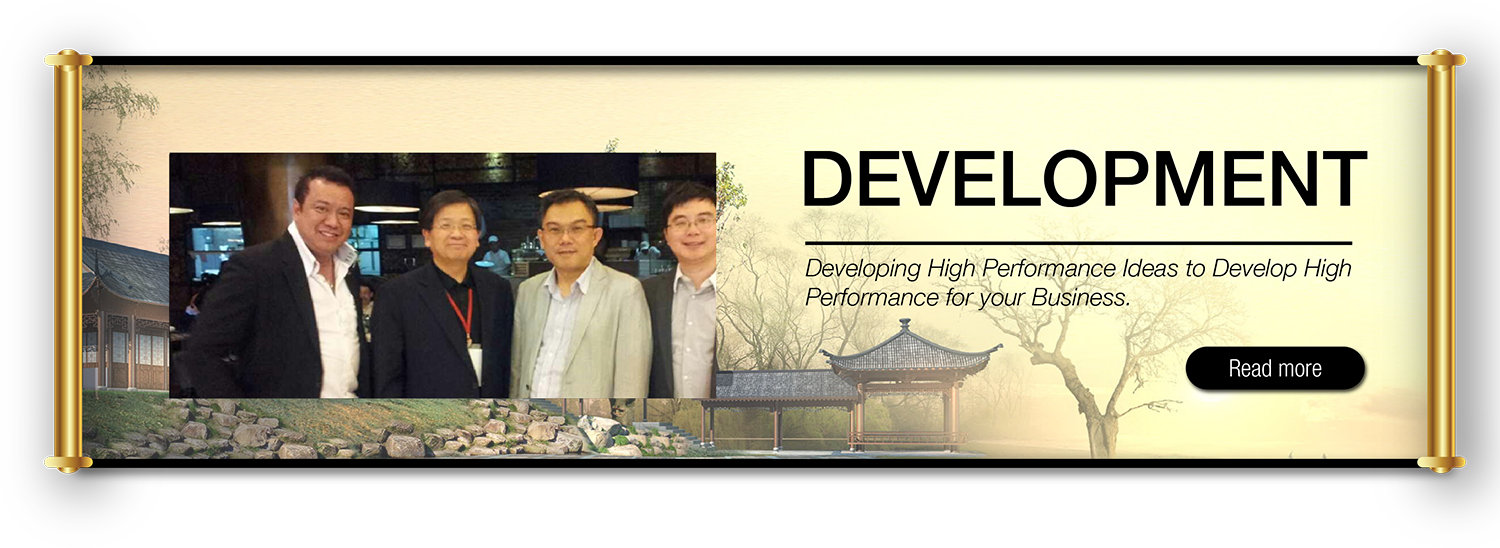 DEVELOPMENT

Developing High Performance Ideas to Develop High Performance for your Business.

Read more